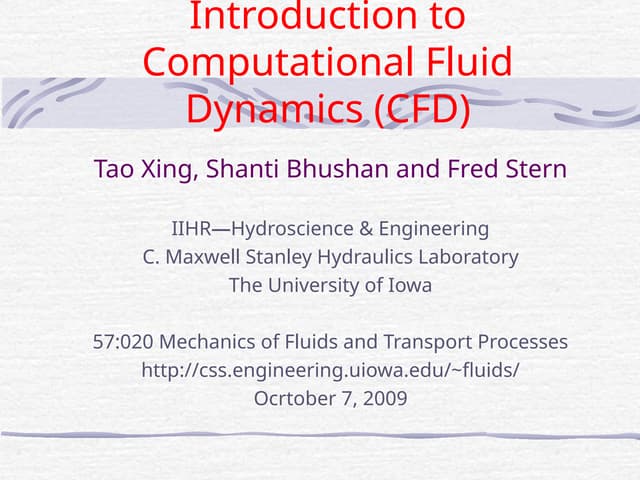 Introduction to Computational Fluid Dynamics (CFD)

Tao Xing, Shanti Bhushan and Fred Stern

IIHR—Hydroscience & Engineering
C. Maxwell Stanley Hydraulics Laboratory
The University of Iowa

57:020 Mechanics of Fluids and Transport Processes
http://css.engineering.uiowa.edu/~fluids/
Ocrtober 7, 2009